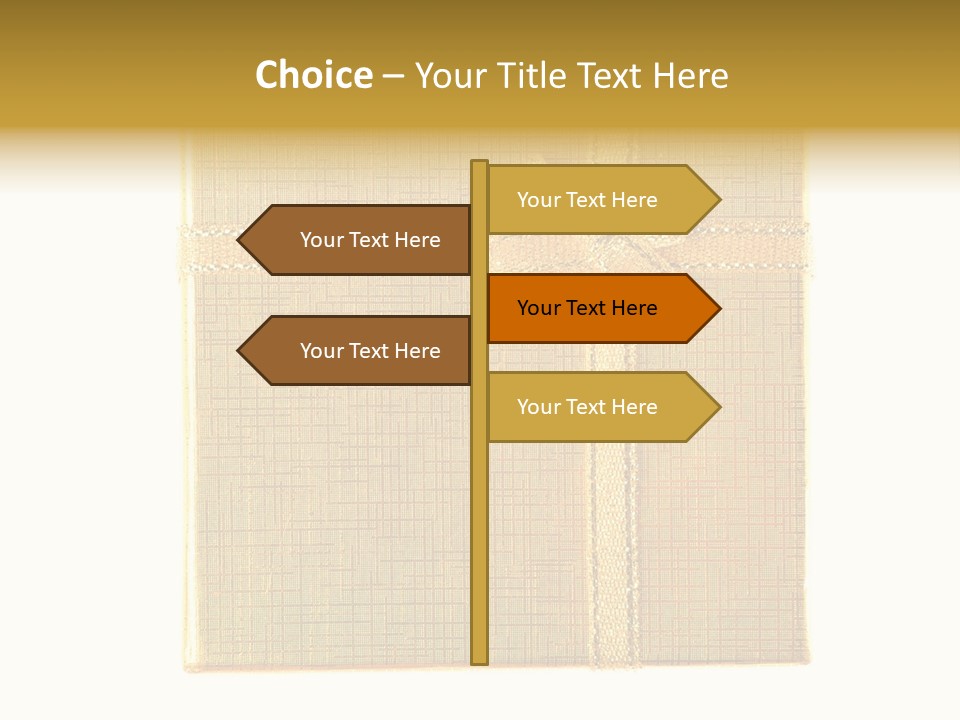 Choice – Your Title Text Here

Your Text Here

Your Text Here

Your Text Here

Your Text Here

Your Text Here